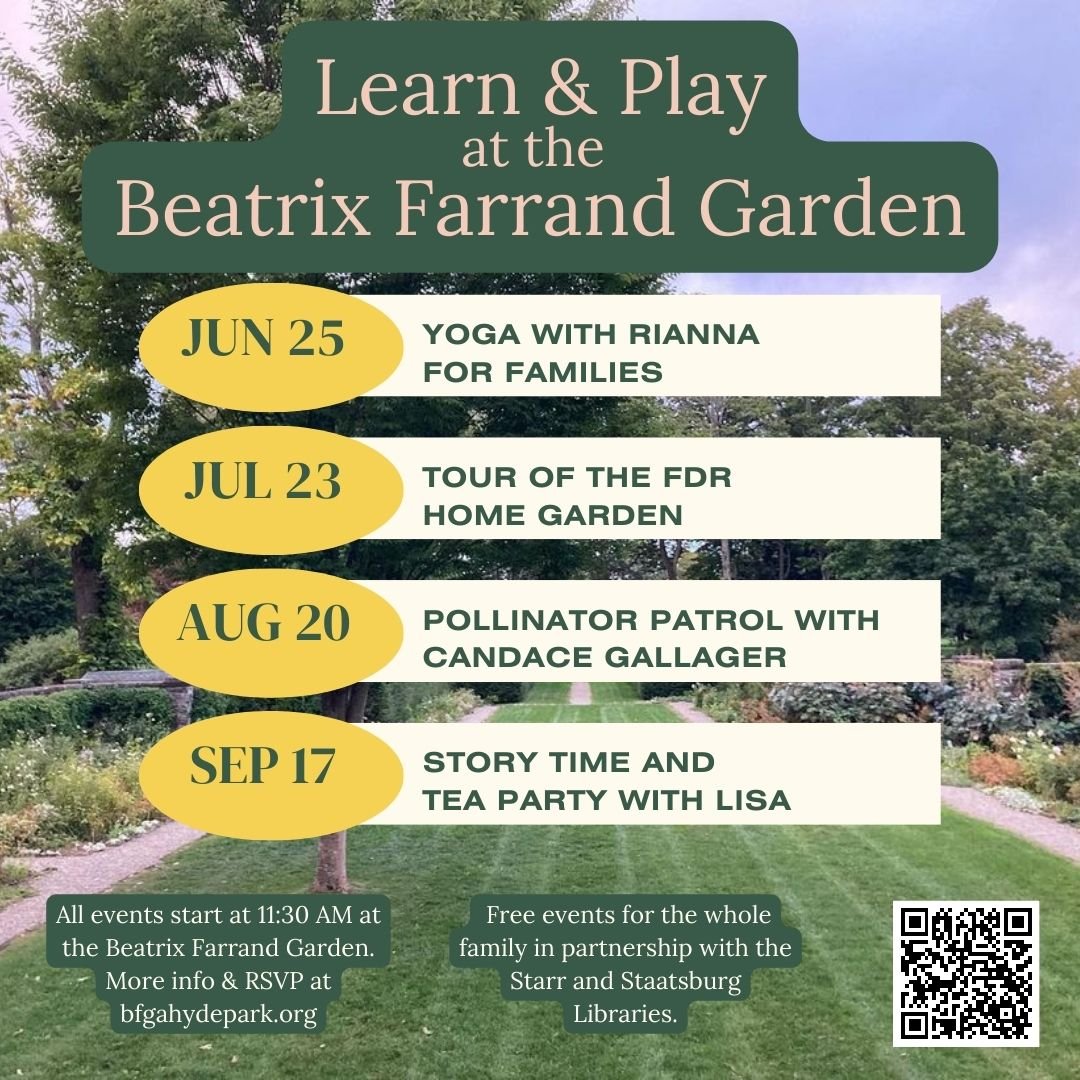 Learn & Play
at the
Beatrix Farrand Garden

JUN 25
YOGA WITH RIANNA FOR FAMILIES

JUL 23
TOUR OF THE FDR HOME GARDEN

AUG 20
POLLINATOR PATROL WITH CANDACE GALLAGER

SEP 17
STORY TIME AND TEA PARTY WITH LISA

All events start at 11:30 AM at the Beatrix Farrand Garden. More info & RSVP at bfgahydepark.org

Free events for the whole family in partnership with the Starr and Staatsburg Libraries.